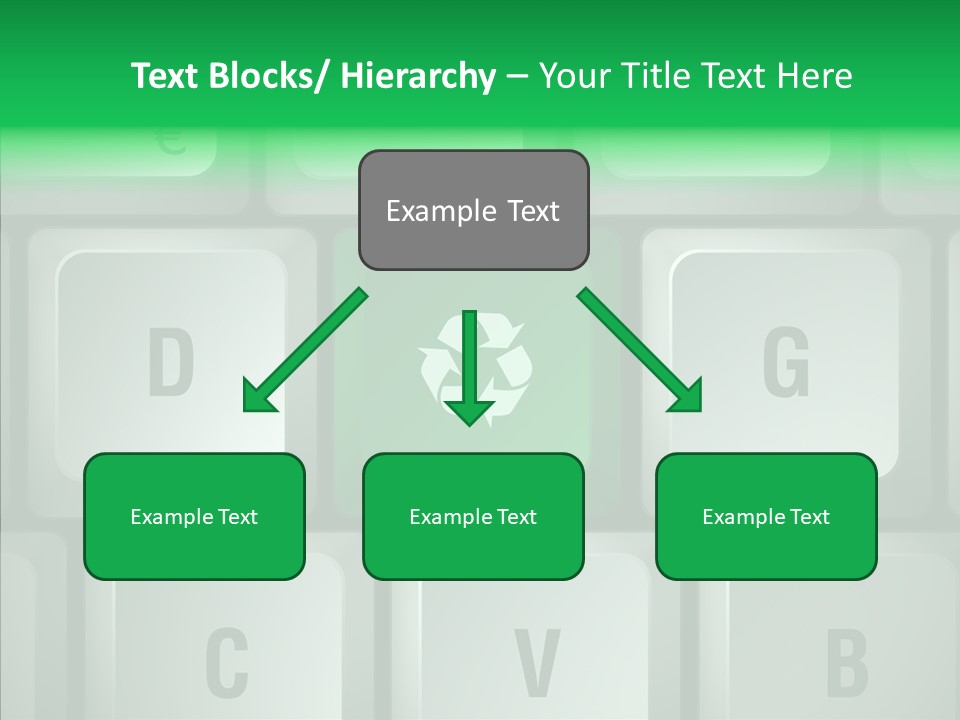 Text Blocks/ Hierarchy – Your Title Text Here

€

Example Text

D

G

Example Text

Example Text

Example Text

C

V

B